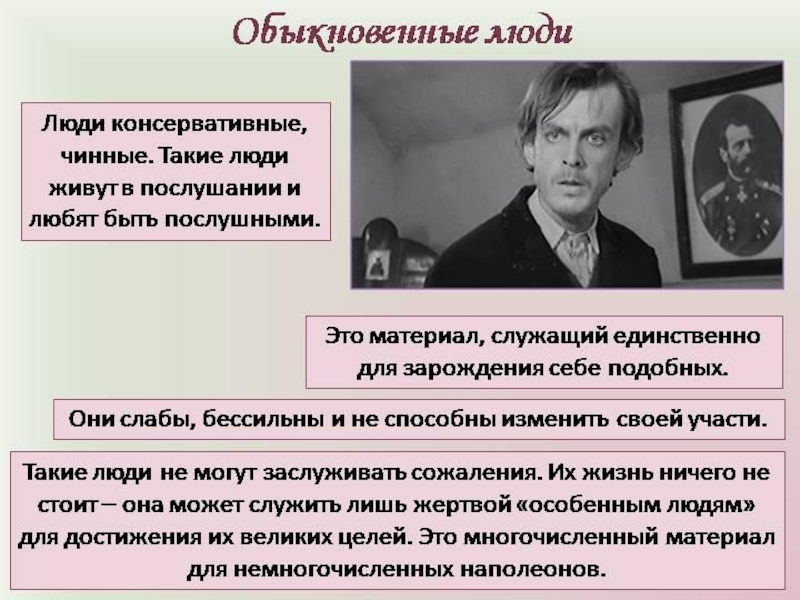 Обыкновенные люди

Люди консервативные, чинные. Такие люди живут в послушании и любят быть послушными.

Это материал, служащий единственно для зарождения себе подобных.

Они слабы, бессильны и не способны изменить своей участи.

Такие люди не могут заслуживать сожаления. Их жизнь ничего не стоит – она может служить лишь жертвой «особенным людям» для достижения их великих целей. Это многочисленный материал для немногочисленных наполеонов.